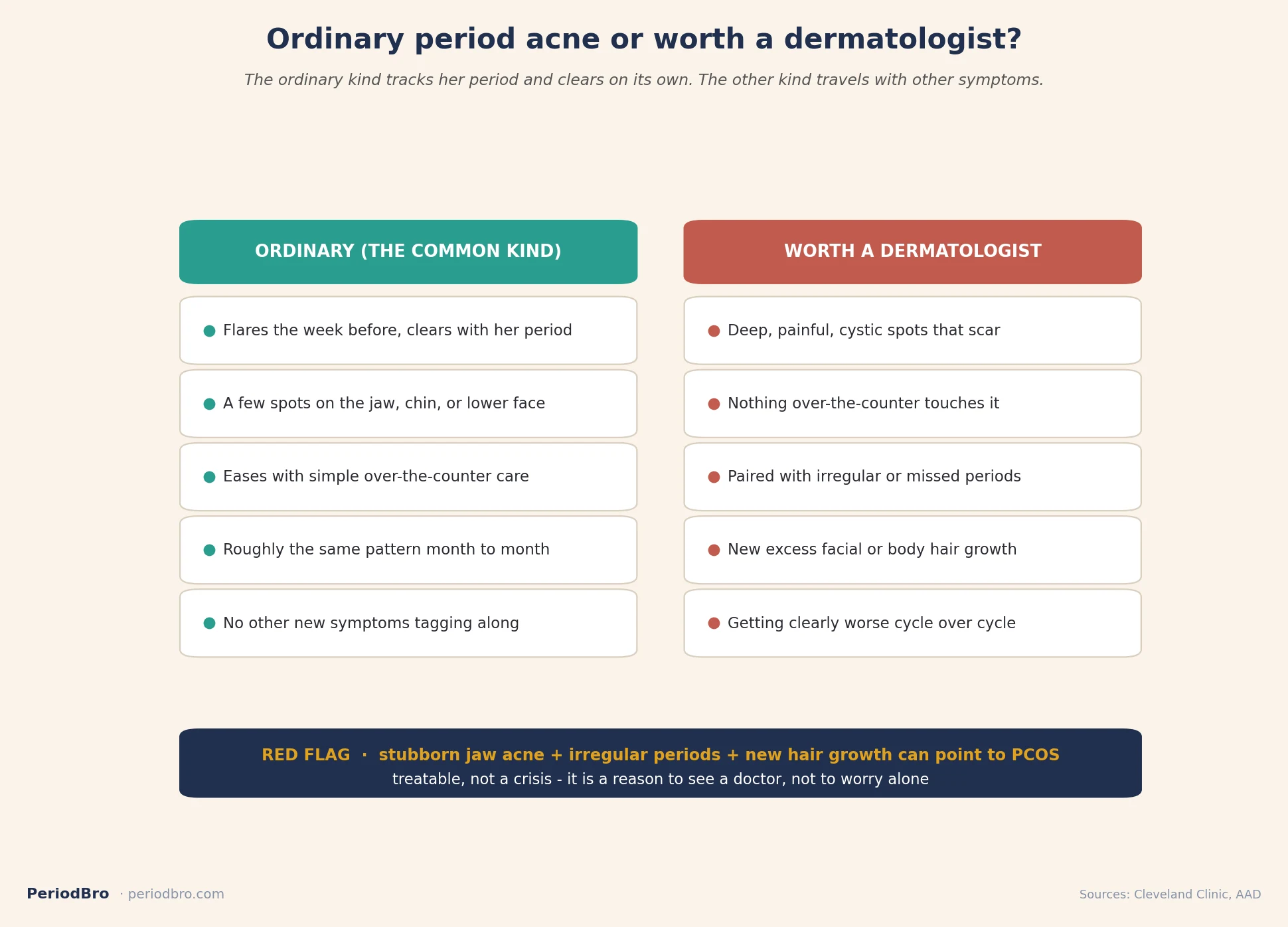 Ordinary period acne or worth a dermatologist?

The ordinary kind tracks her period and clears on its own. The other kind travels with other symptoms.

ORDINARY (THE COMMON KIND)

Flares the week before, clears with her period

A few spots on the jaw, chin, or lower face

Eases with simple over-the-counter care

Roughly the same pattern month to month

No other new symptoms tagging along

WORTH A DERMATOLOGIST

Deep, painful, cystic spots that scar

Nothing over-the-counter touches it

Paired with irregular or missed periods

New excess facial or body hair growth

Getting clearly worse cycle over cycle

RED FLAG · stubborn jaw acne + irregular periods + new hair growth can point to PCOS
treatable, not a crisis - it is a reason to see a doctor, not to worry alone

PeriodBro · periodbro.com

Sources: Cleveland Clinic, AAD